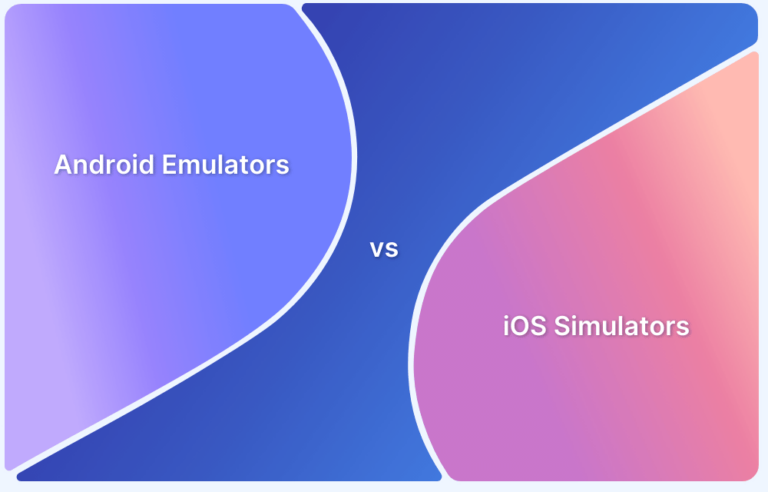 Android Emulators

vs

iOS Simulators